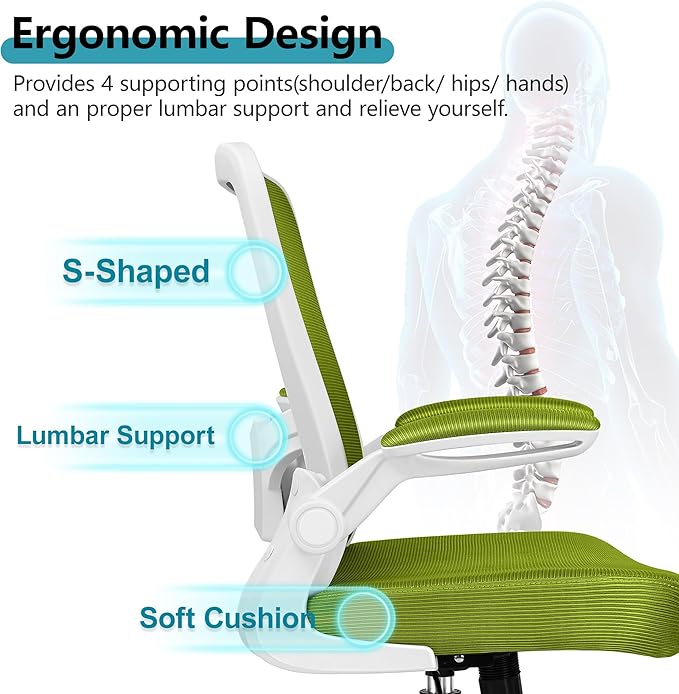 Ergonomic Design

Provides 4 supporting points(shoulder/back/ hips/ hands) and an proper lumbar support and relieve yourself.

S-Shaped

Lumbar Support

Soft Cushion